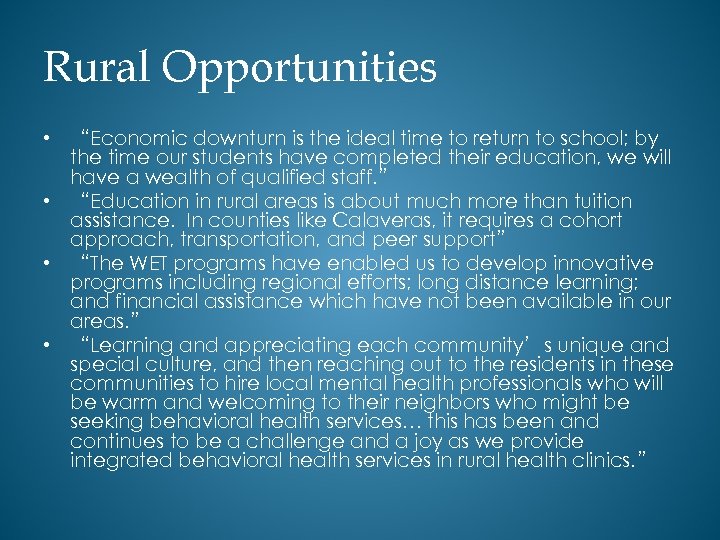 Rural Opportunities

• “Economic downturn is the ideal time to return to school; by the time our students have completed their education, we will have a wealth of qualified staff.”

• “Education in rural areas is about much more than tuition assistance. In counties like Calaveras, it requires a cohort approach, transportation, and peer support”

• “The WET programs have enabled us to develop innovative programs including regional efforts; long distance learning; and financial assistance which have not been available in our areas.”

• “Learning and appreciating each community’ s unique and special culture, and then reaching out to the residents in these communities to hire local mental health professionals who will be warm and welcoming to their neighbors who might be seeking behavioral health services… this has been and continues to be a challenge and a joy as we provide integrated behavioral health services in rural health clinics.”